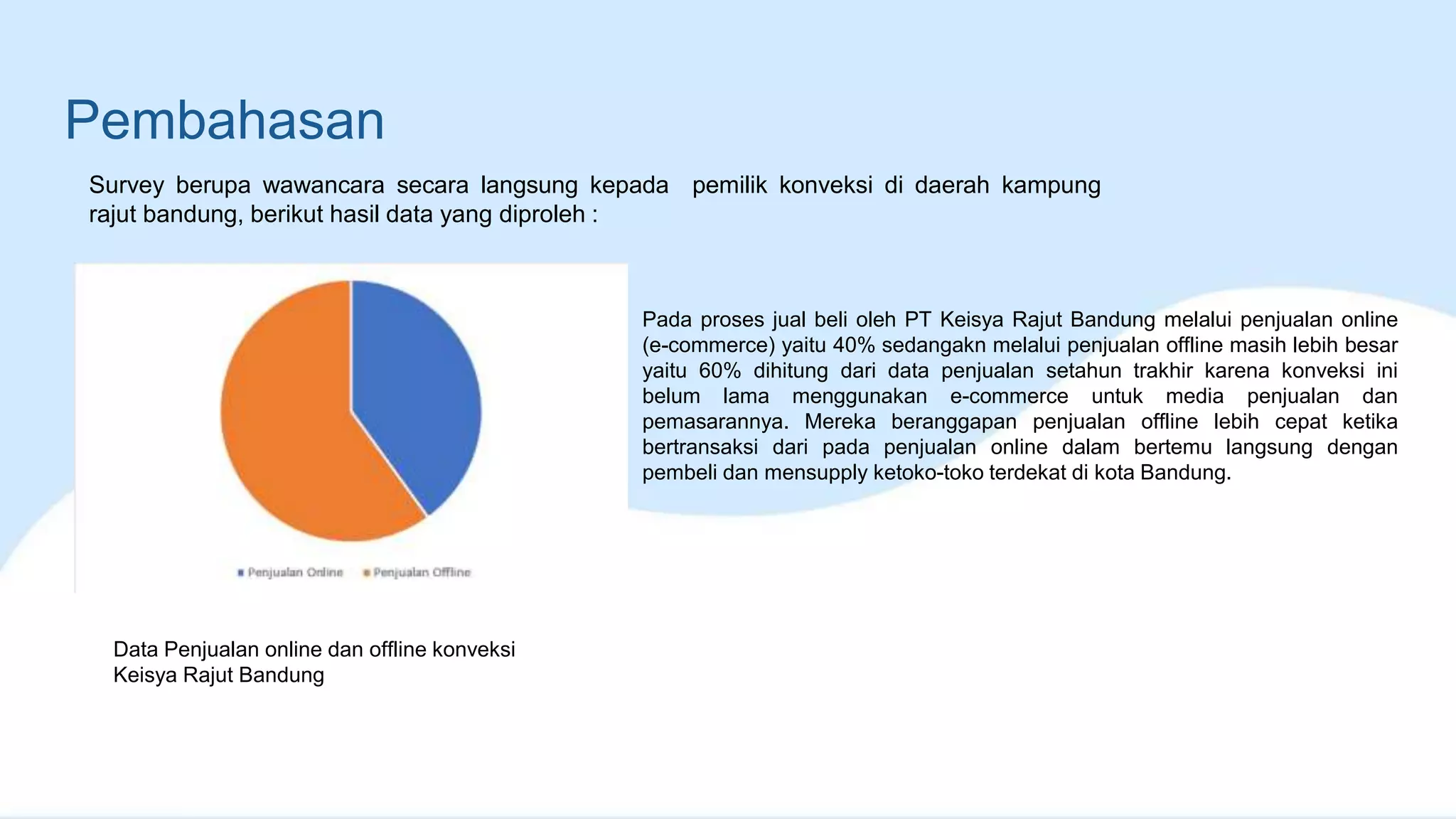 Pembahasan

Survey berupa wawancara secara langsung kepada pemilik konveksi di daerah kampung rajut bandung, berikut hasil data yang diproleh :

Penjualan Online Penjualan Offline

Pada proses jual beli oleh PT Keisya Rajut Bandung melalui penjualan online (e-commerce) yaitu 40% sedangakn melalui penjualan offline masih lebih besar yaitu 60% dihitung dari data penjualan setahun trakhir karena konveksi ini belum lama menggunakan e-commerce untuk media penjualan dan pemasarannya. Mereka beranggapan penjualan offline lebih cepat ketika bertransaksi dari pada penjualan online dalam bertemu langsung dengan pembeli dan mensupply ketoko-toko terdekat di kota Bandung.

Data Penjualan online dan offline konveksi Keisya Rajut Bandung